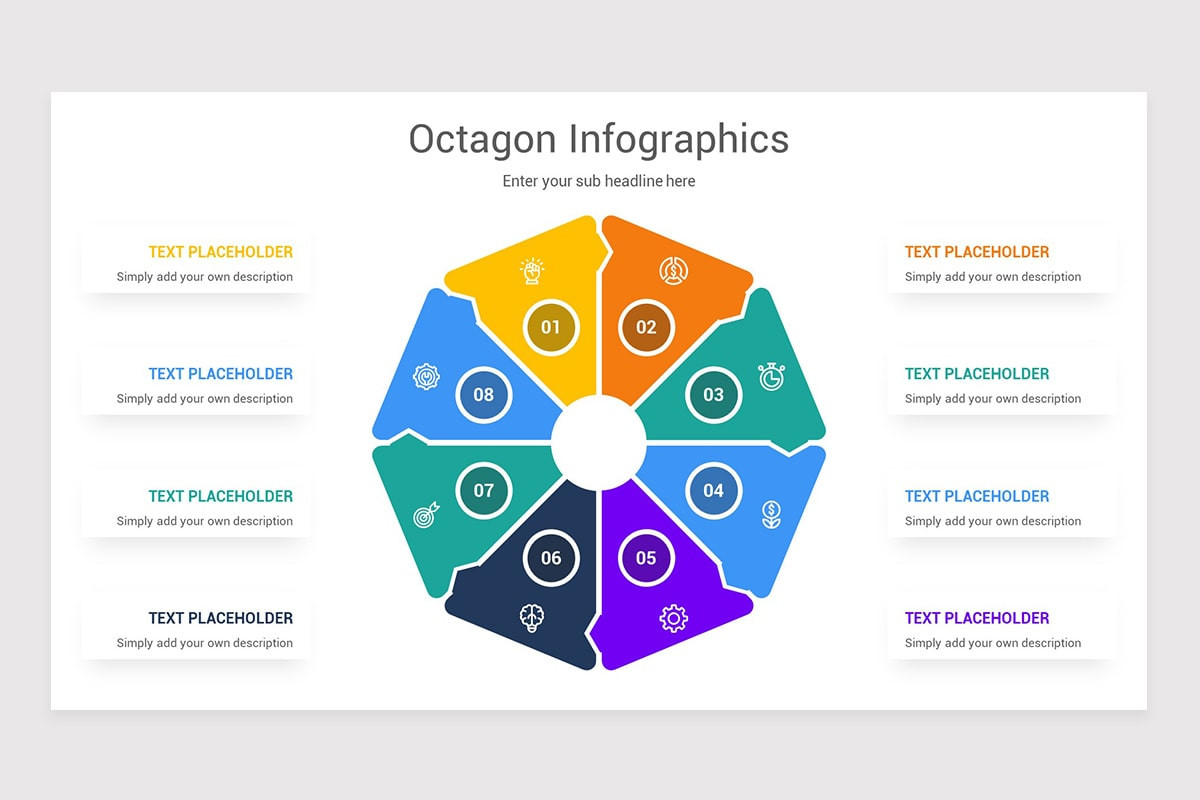 Octagon Infographics

Enter your sub headline here

TEXT PLACEHOLDER
Simply add your own description

TEXT PLACEHOLDER
Simply add your own description

TEXT PLACEHOLDER
Simply add your own description

TEXT PLACEHOLDER
Simply add your own description

01
02
03
04
05
06
07
08

TEXT PLACEHOLDER
Simply add your own description

TEXT PLACEHOLDER
Simply add your own description

TEXT PLACEHOLDER
Simply add your own description

TEXT PLACEHOLDER
Simply add your own description